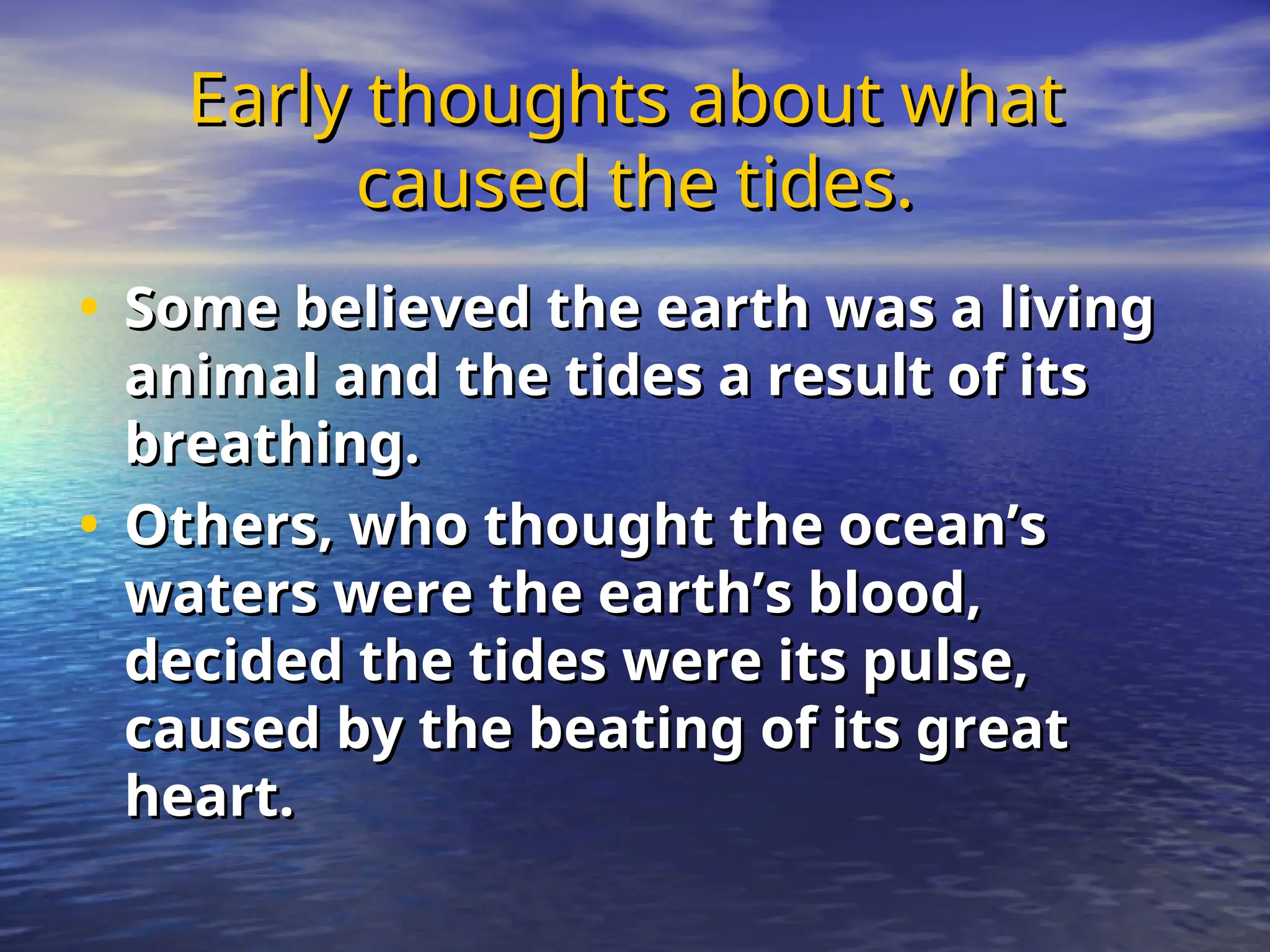 Early thoughts about what caused the tides.

• Some believed the earth was a living animal and the tides a result of its breathing.
• Others, who thought the ocean’s waters were the earth’s blood, decided the tides were its pulse, caused by the beating of its great heart.